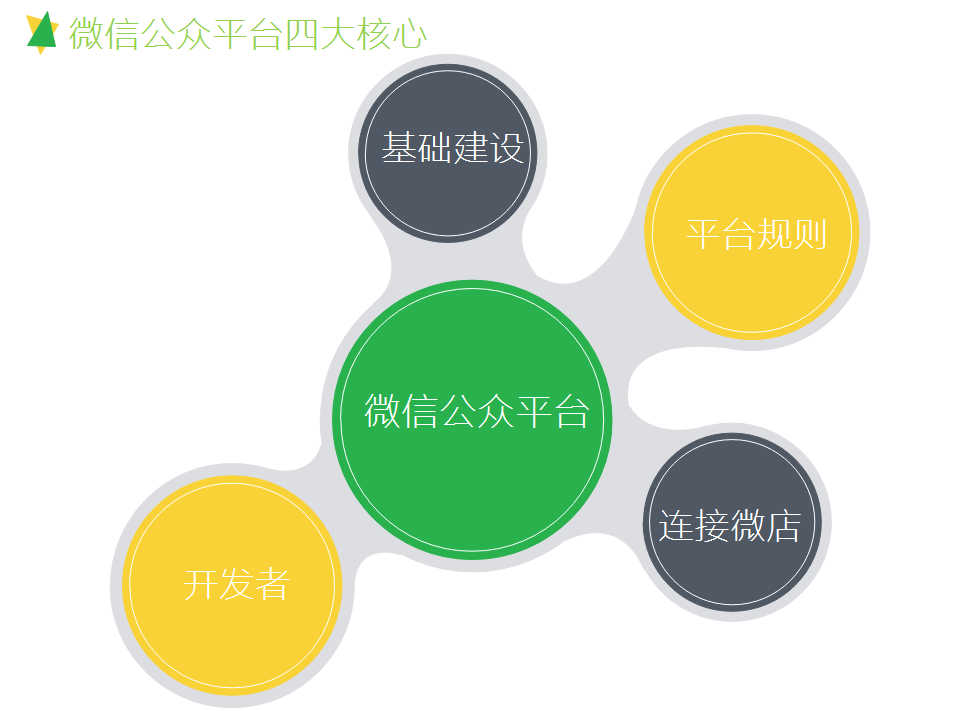 微信公众平台四大核心

基础建设

平台规则

微信公众平台

连接微店

开发者